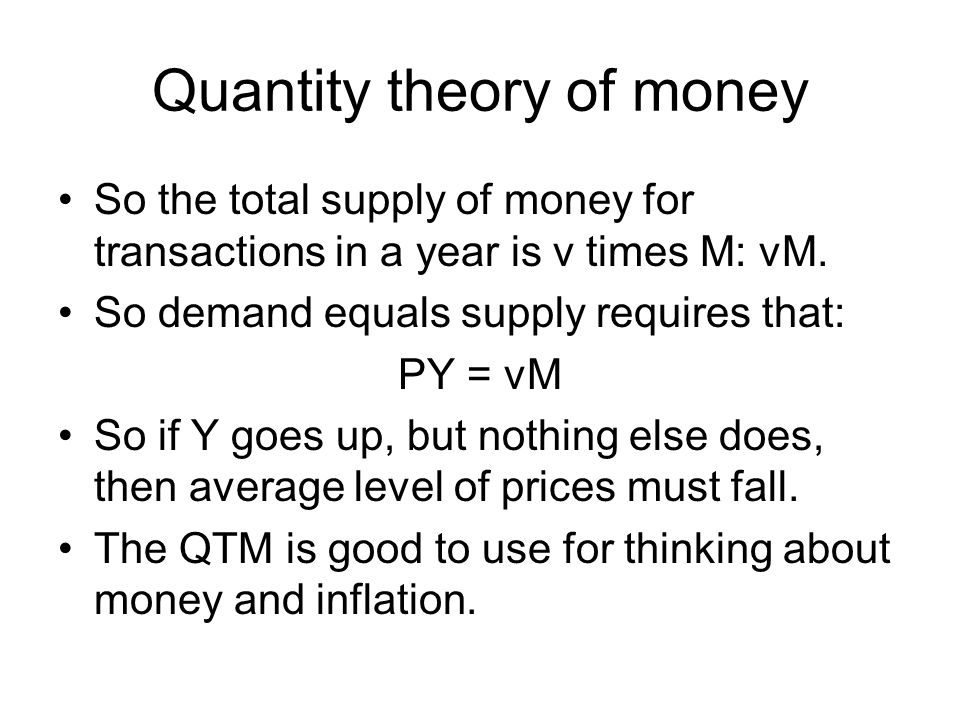 Quantity theory of money

• So the total supply of money for transactions in a year is v times M: vM.
• So demand equals supply requires that:

$PY = vM$

• So if Y goes up, but nothing else does, then average level of prices must fall.
• The QTM is good to use for thinking about money and inflation.